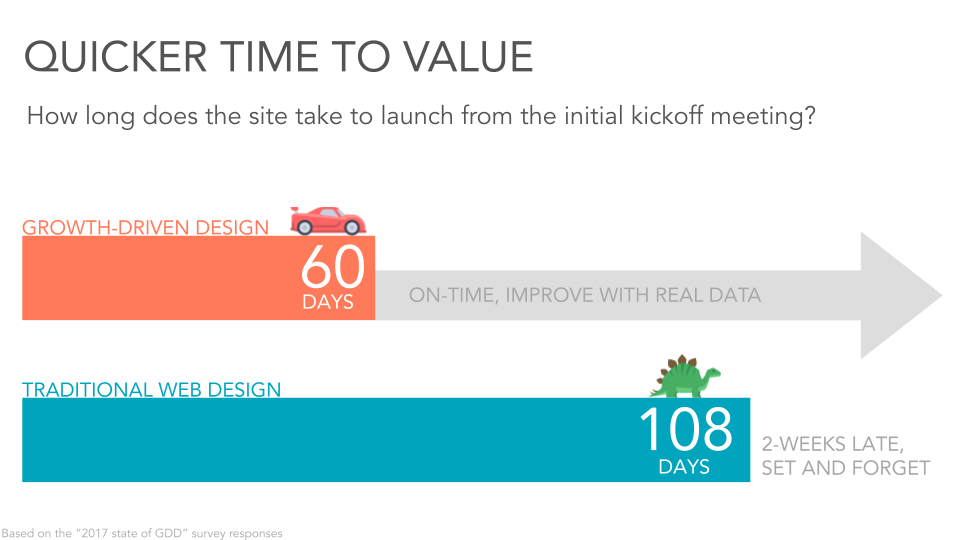 QUICKER TIME TO VALUE

How long does the site take to launch from the initial kickoff meeting?

GROWTH-DRIVEN DESIGN

60
DAYS

ON-TIME, IMPROVE WITH REAL DATA

TRADITIONAL WEB DESIGN

108
DAYS

2-WEEKS LATE,
SET AND FORGET

Based on the "2017 state of GDD" survey responses